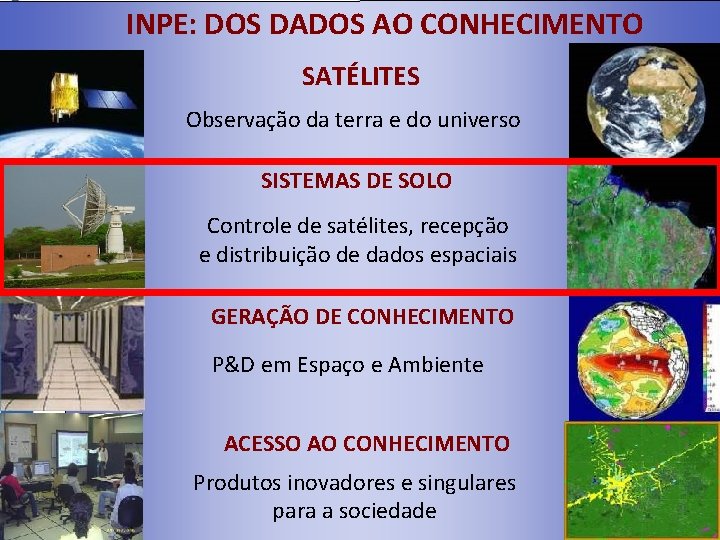 INPE: DOS DADOS AO CONHECIMENTO

SATÉLITES

Observação da terra e do universo

SISTEMAS DE SOLO

Controle de satélites, recepção e distribuição de dados espaciais

GERAÇÃO DE CONHECIMENTO

P&D em Espaço e Ambiente

ACESSO AO CONHECIMENTO

Produtos inovadores e singulares para a sociedade